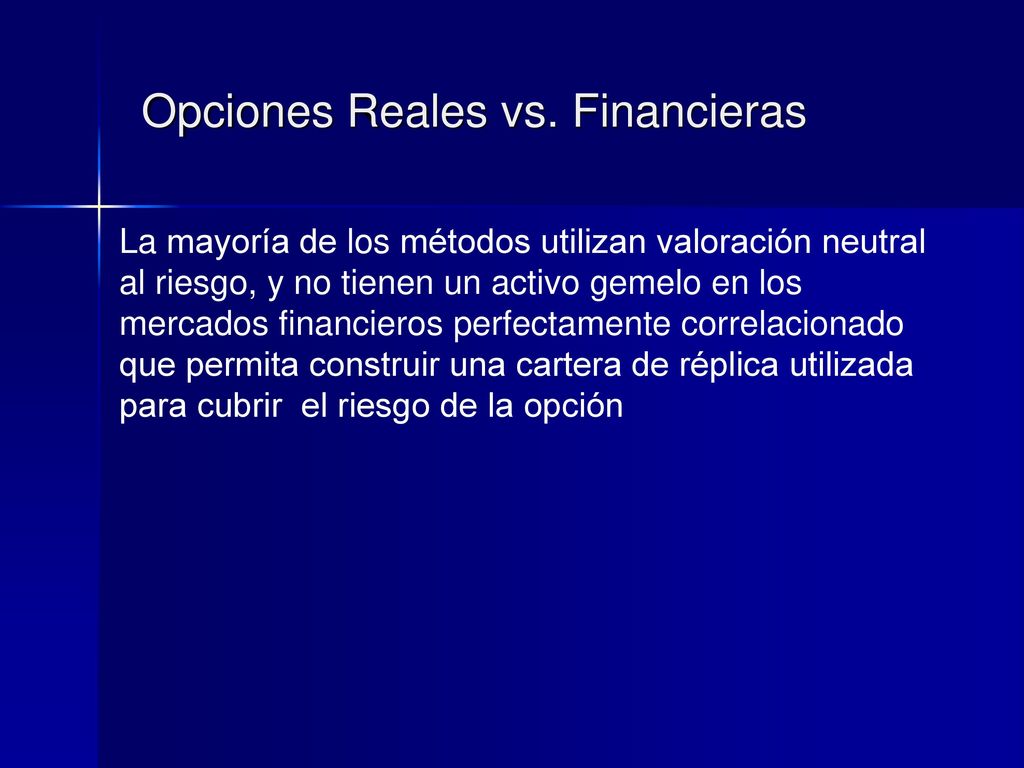 Opciones Reales vs. Financieras

La mayoría de los métodos utilizan valoración neutral al riesgo, y no tienen un activo gemelo en los mercados financieros perfectamente correlacionado que permita construir una cartera de réplica utilizada para cubrir  el riesgo de la opción